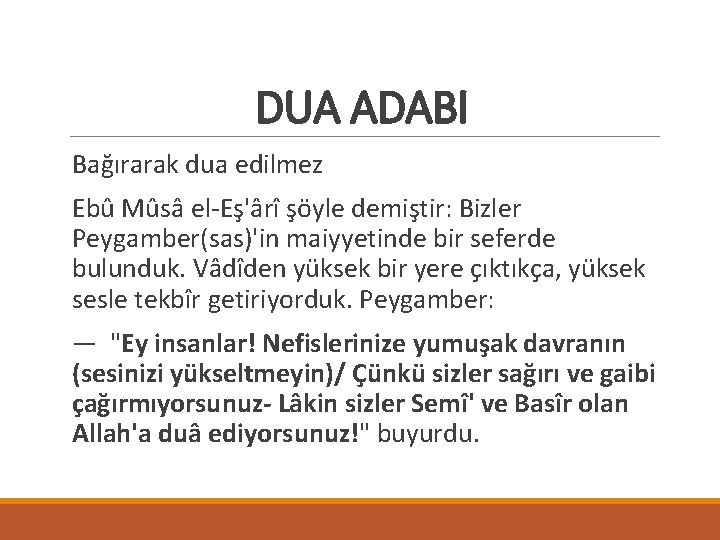 DUA ADABI

Bağırarak dua edilmez

Ebû Mûsâ el-Eş'ârî şöyle demiştir: Bizler Peygamber(sas)'in maiyyetinde bir seferde bulunduk. Vâdîden yüksek bir yere çıktıkça, yüksek sesle tekbîr getiriyorduk. Peygamber:

— "Ey insanlar! Nefislerinize yumuşak davranın (sesinizi yükseltmeyin)/ Çünkü sizler sağırı ve gaibi çağırmıyorsunuz- Lâkin sizler Semî' ve Basîr olan Allah'a duâ ediyorsunuz!" buyurdu.